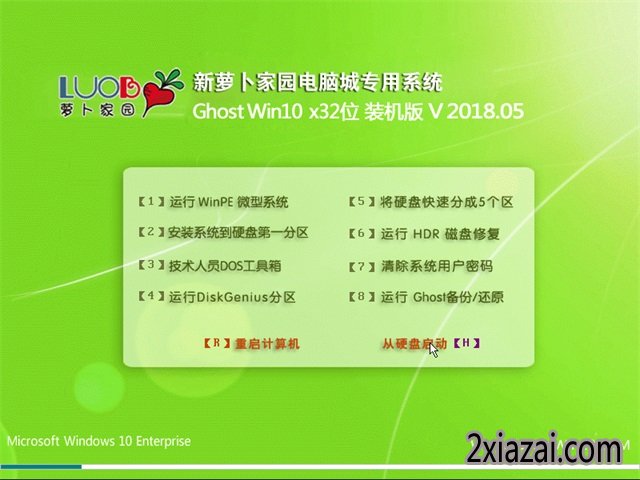 LUOB
萝卜家园

新萝卜家园电脑城专用系统
Ghost Win10 x32位 装机版 V 2018.05

【1】运行 WinPE 微型系统
【2】安装系统到硬盘第一分区
【3】技术人员DOS工具箱
【4】运行DiskGenius分区

【5】将硬盘快速分成5个区
【6】运行 HDR 磁盘修复
【7】清除系统用户密码
【8】运行 Ghost备份/还原

【R】重启计算机
从硬盘启动【H】

Microsoft Windows 10 Enterprise

2xiazai.com